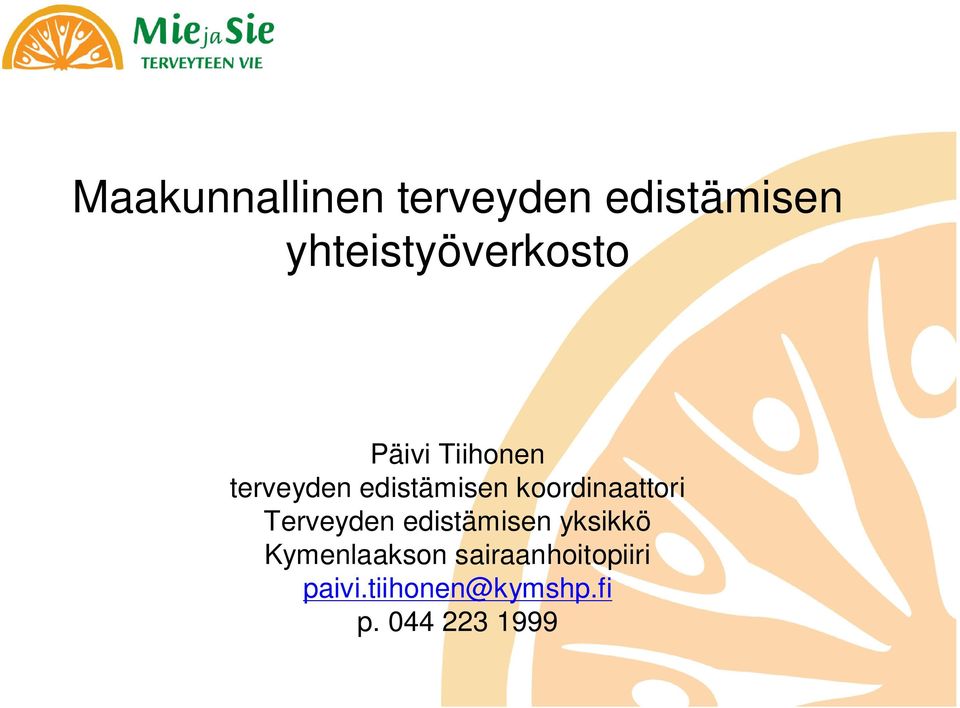 Mie ja Sie
TERVEYTEEN VIE

Maakunnallinen terveyden edistämisen yhteistyöverkosto

Päivi Tiihonen
terveyden edistämisen koordinaattori
Terveyden edistämisen yksikkö
Kymenlaakson sairaanhoitopiiri
paivi.tiihonen@kymshp.fi
p. 044 223 1999